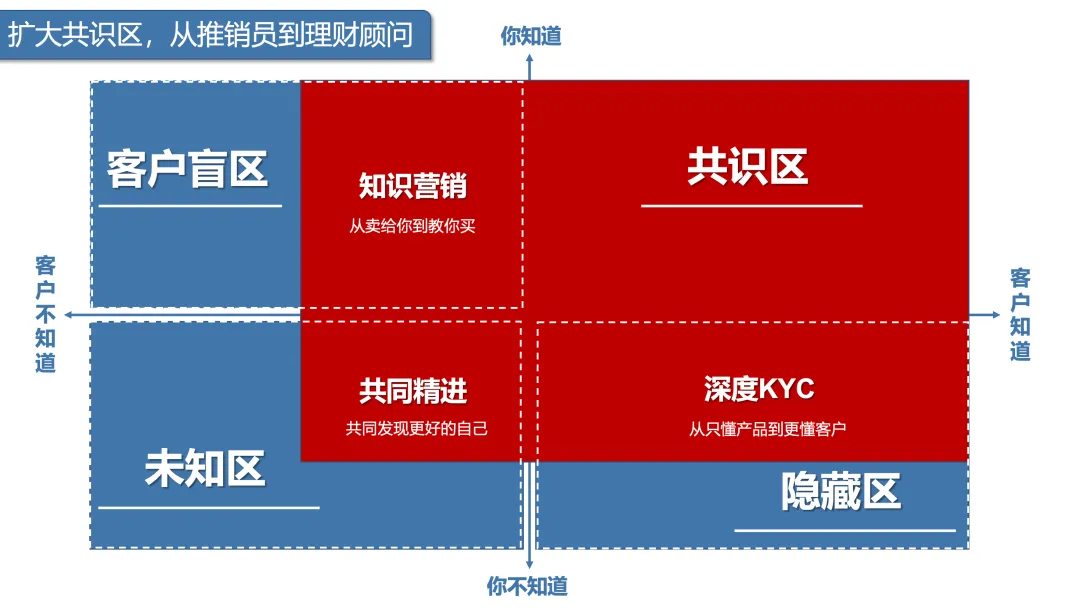 扩大共识区，从推销员到理财顾问

你知道

客户盲区

知识营销
从卖给你到教你买

共识区

客户不知道

客户知道

共同精进
共同发现更好的自己

深度KYC
从只懂产品到更懂客户

未知区

隐藏区

你不知道